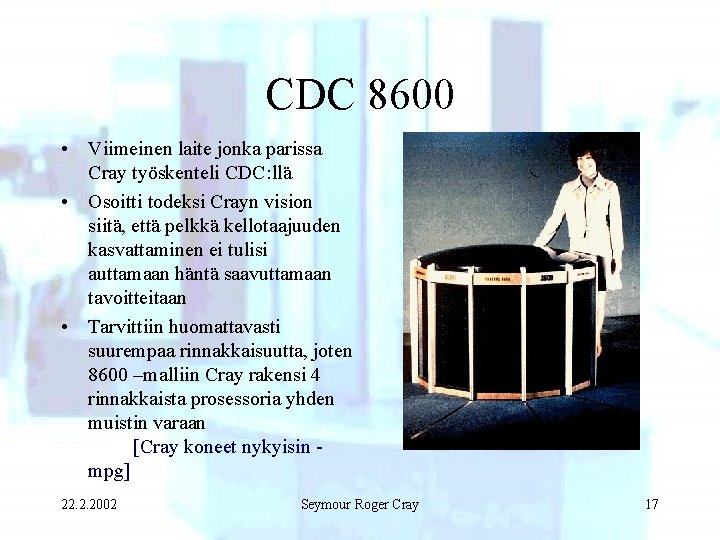 CDC 8600

• Viimeinen laite jonka parissa Cray työskenteli CDC:llä

• Osoitti todeksi Crayn vision siitä, että pelkkä kellotaajuuden kasvattaminen ei tulisi auttamaan häntä saavuttamaan tavoitteitaan

• Tarvittiin huomattavasti suurempaa rinnakkaisuutta, joten 8600 –malliin Cray rakensi 4 rinnakkaista prosessoria yhden muistin varaan
[Cray koneet nykyisin - mpg]

8600

22.2.2002
Seymour Roger Cray
17